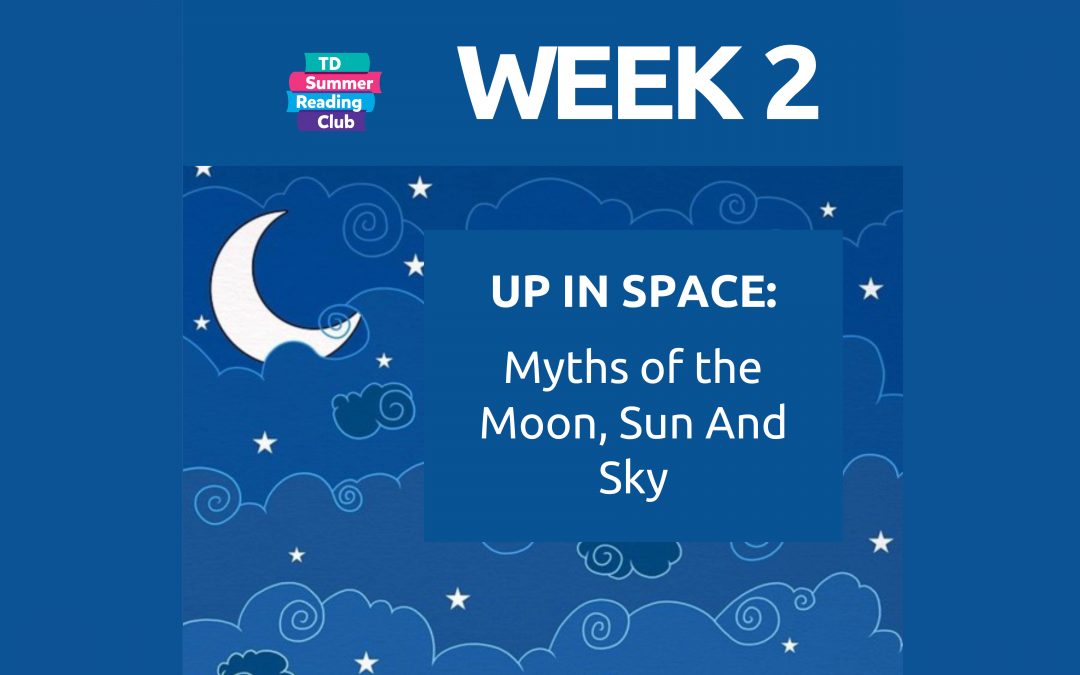 TD
Summer
Reading
Club

WEEK 2

UP IN SPACE:

Myths of the Moon, Sun And Sky